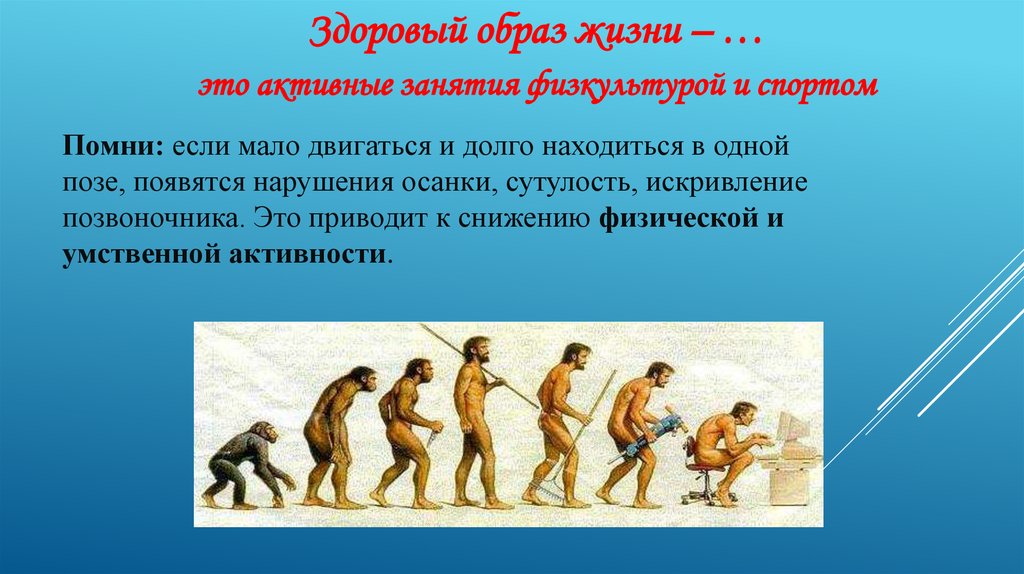 Здоровый образ жизни – …

это активные занятия физкультурой и спортом

Помни: если мало двигаться и долго находиться в одной позе, появятся нарушения осанки, сутулость, искривление позвоночника. Это приводит к снижению физической и умственной активности.